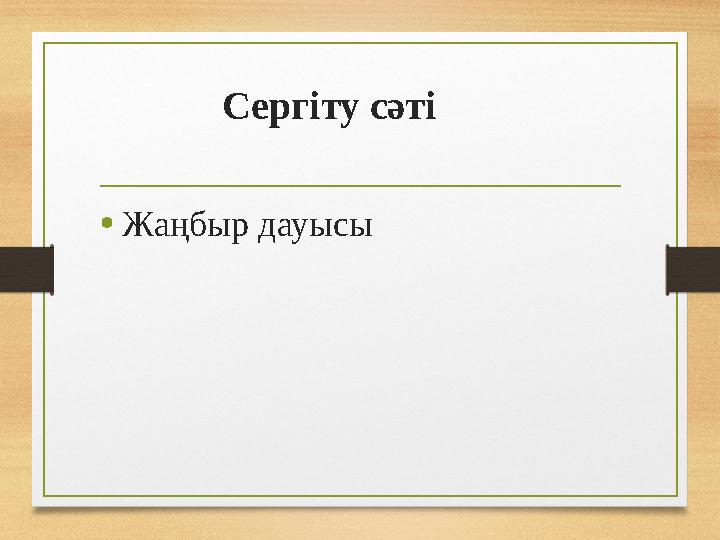 Сергіту сәті

• Жаңбыр дауысы